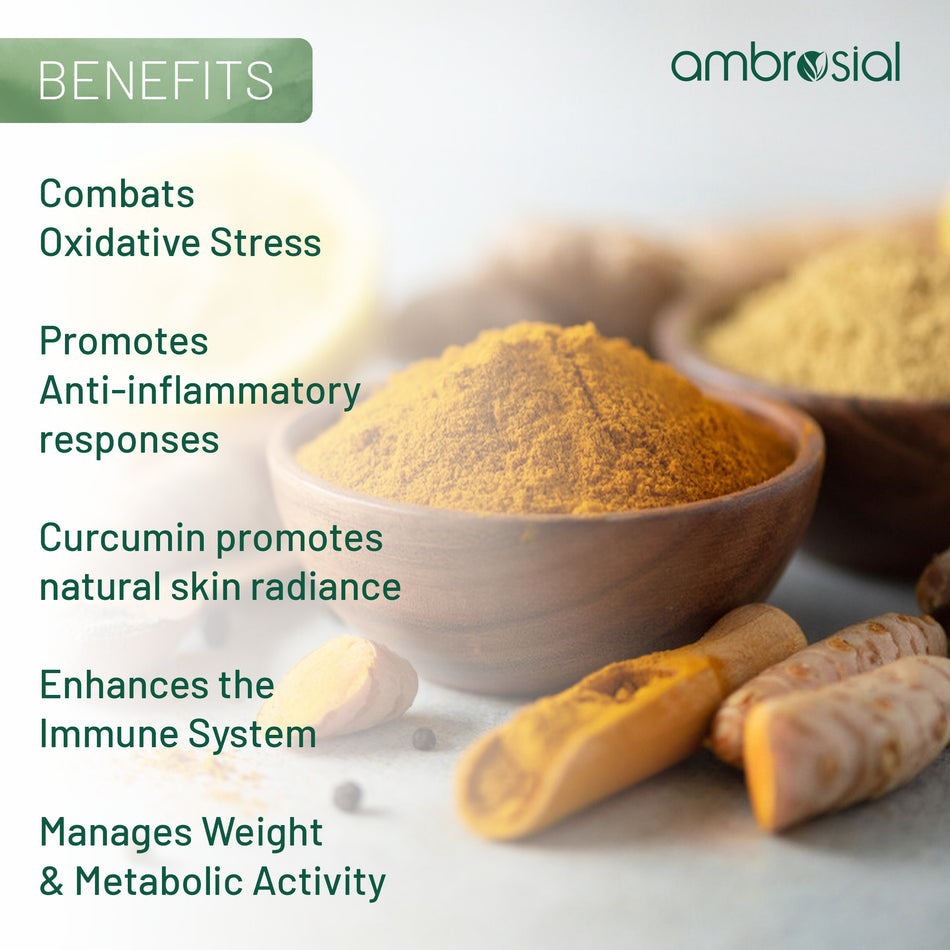 BENEFITS

ambrosial

Combats Oxidative Stress

Promotes Anti-inflammatory responses

Curcumin promotes natural skin radiance

Enhances the Immune System

Manages Weight & Metabolic Activity